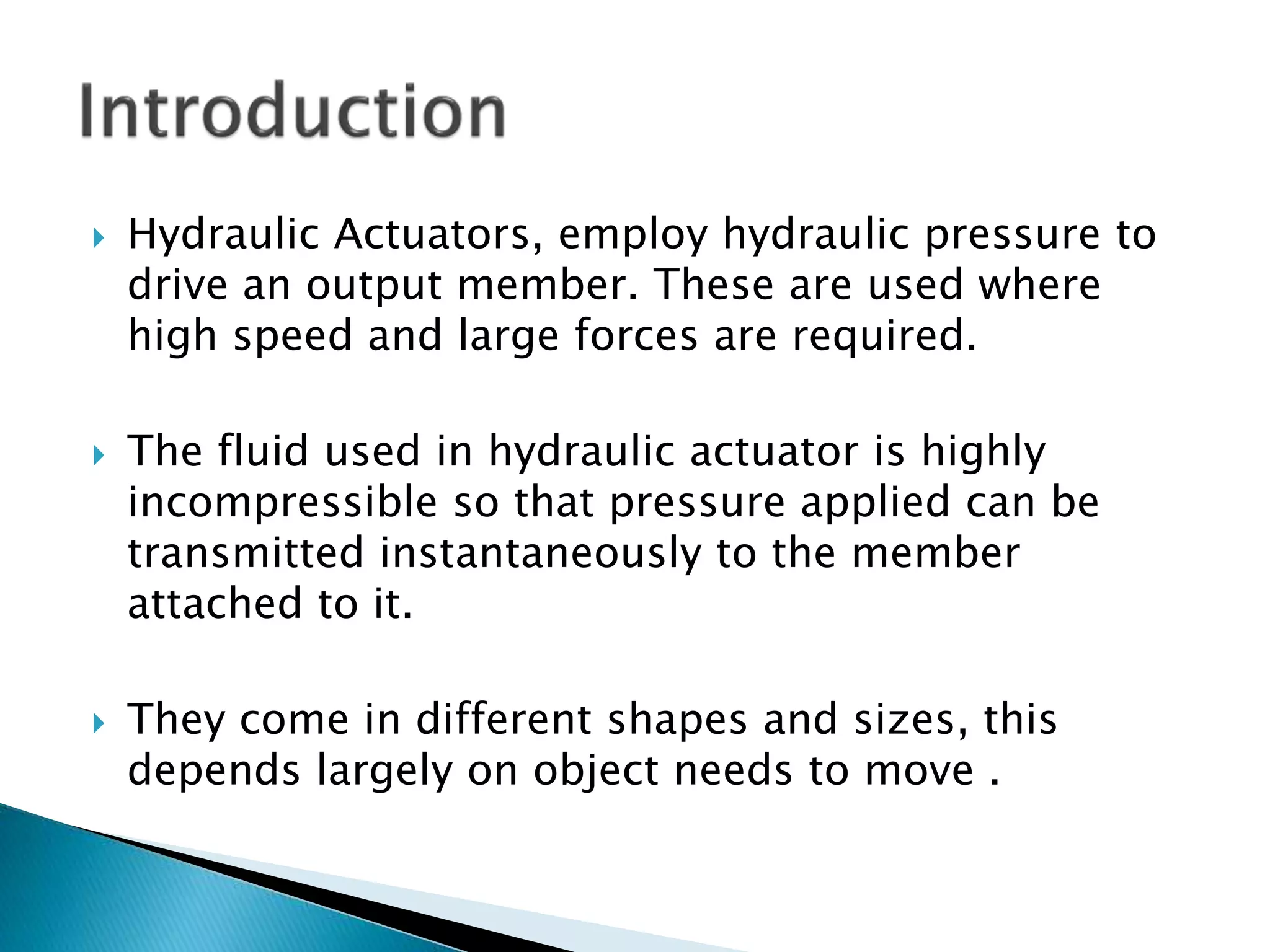 Introduction

Hydraulic Actuators, employ hydraulic pressure to drive an output member. These are used where high speed and large forces are required.

The fluid used in hydraulic actuator is highly incompressible so that pressure applied can be transmitted instantaneously to the member attached to it.

They come in different shapes and sizes, this depends largely on object needs to move .